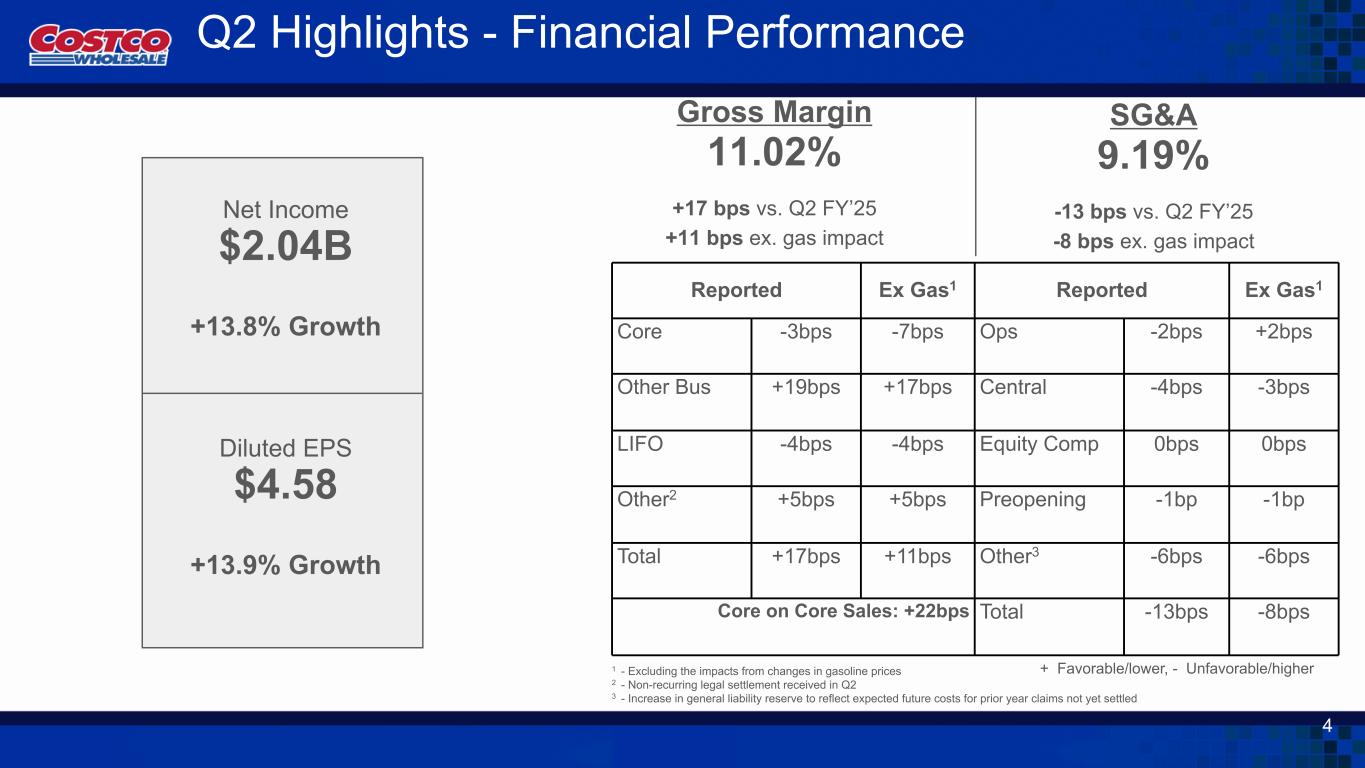 COSTCO WHOLESALE

Q2 Highlights - Financial Performance

Net Income
$2.04B

+13.8% Growth

Diluted EPS
$4.58

+13.9% Growth

Gross Margin
11.02%

+17 bps vs. Q2 FY'25
+11 bps ex. gas impact

SG&A
9.19%

-13 bps vs. Q2 FY'25
-8 bps ex. gas impact

| Reported | | Ex Gas$^1$ | Reported | | Ex Gas$^1$ |
|---|---|---|---|---|---|
| Core | -3bps | -7bps | Ops | -2bps | +2bps |
| Other Bus | +19bps | +17bps | Central | -4bps | -3bps |
| LIFO | -4bps | -4bps | Equity Comp | 0bps | 0bps |
| Other$^2$ | +5bps | +5bps | Preopening | -1bp | -1bp |
| Total | +17bps | +11bps | Other$^3$ | -6bps | -6bps |
| Core on Core Sales: +22bps | | | Total | -13bps | -8bps |

$^1$ - Excluding the impacts from changes in gasoline prices
$^2$ - Non-recurring legal settlement received in Q2
$^3$ - Increase in general liability reserve to reflect expected future costs for prior year claims not yet settled

+ Favorable/lower, - Unfavorable/higher

4